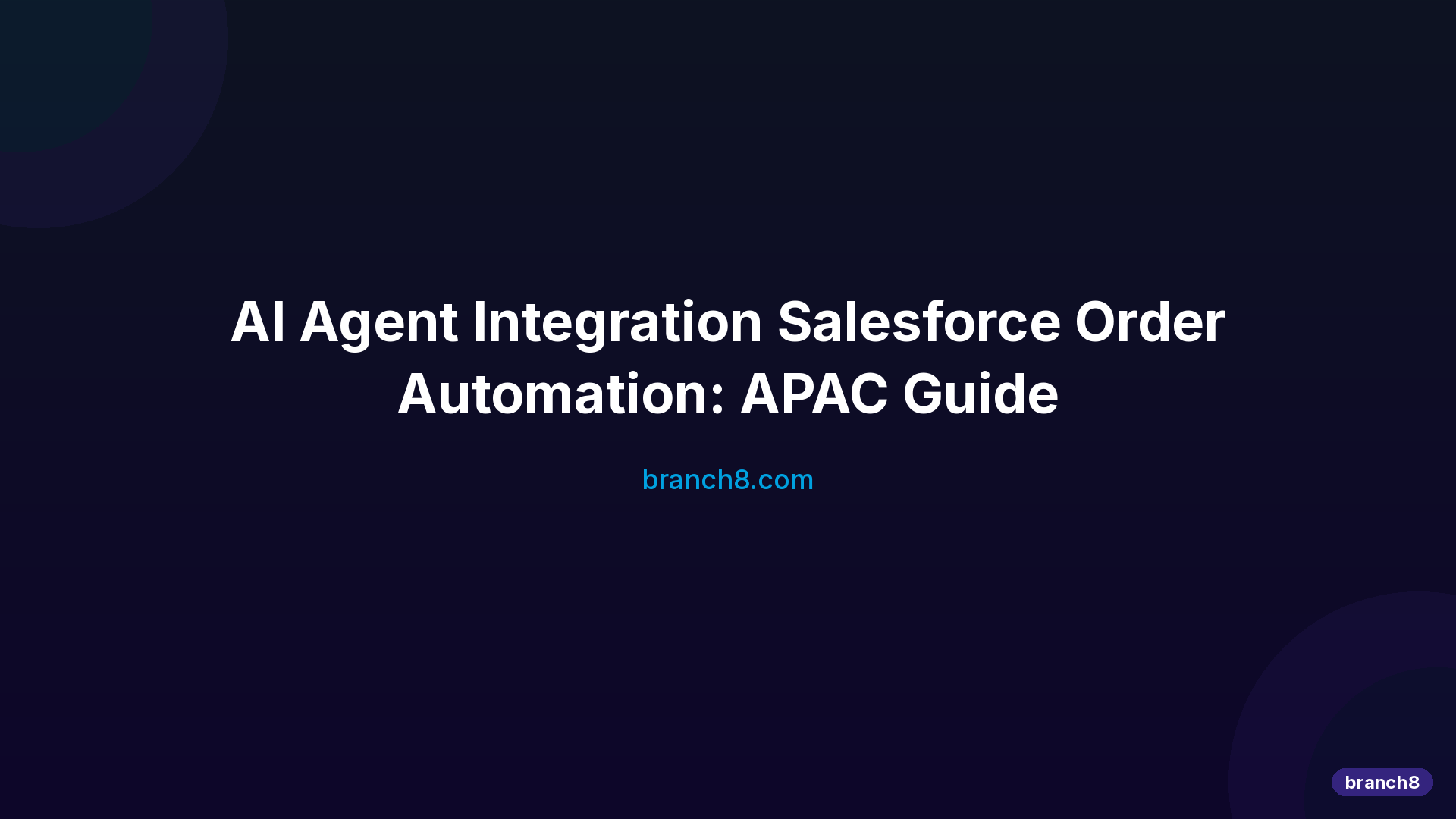 AI Agent Integration Salesforce Order Automation: APAC Guide

branch8.com

branch8